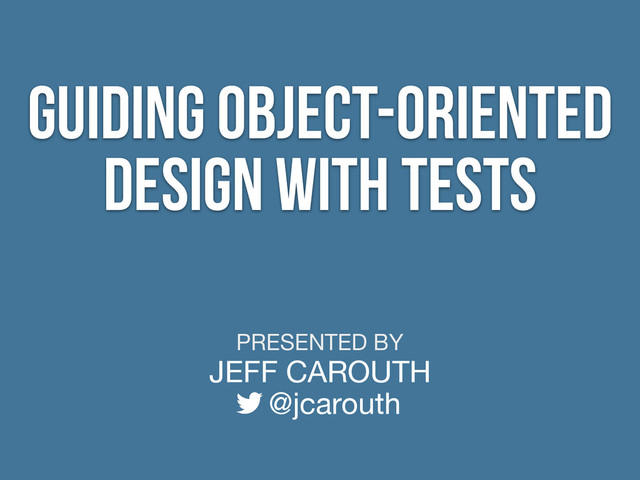 GUIDING OBJECT-ORIENTED DESIGN WITH TESTS

PRESENTED BY
JEFF CAROUTH
@jcarouth